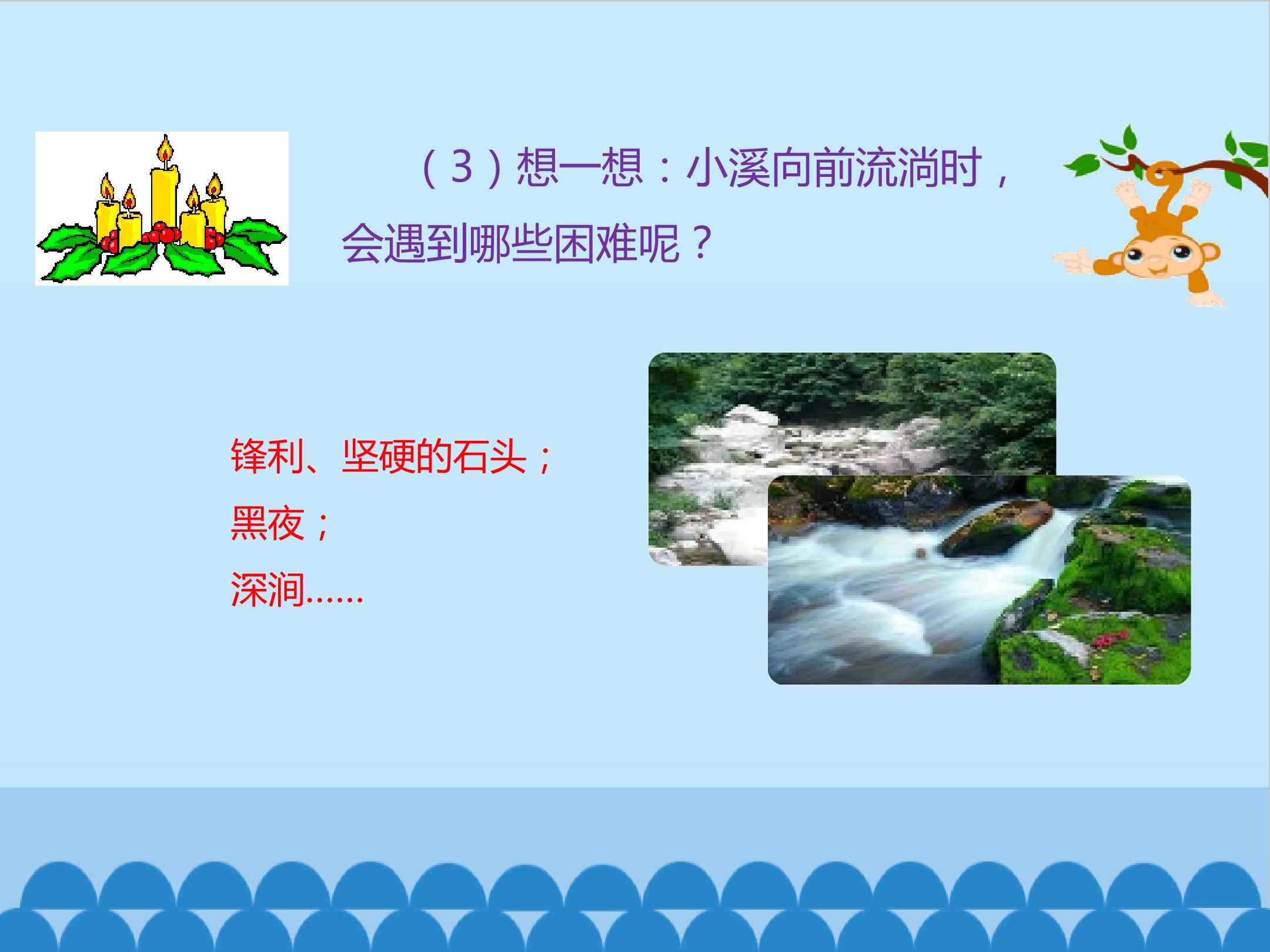 （3）想一想：小溪向前流淌时，会遇到哪些困难呢？

锋利、坚硬的石头；
黑夜；
深涧……